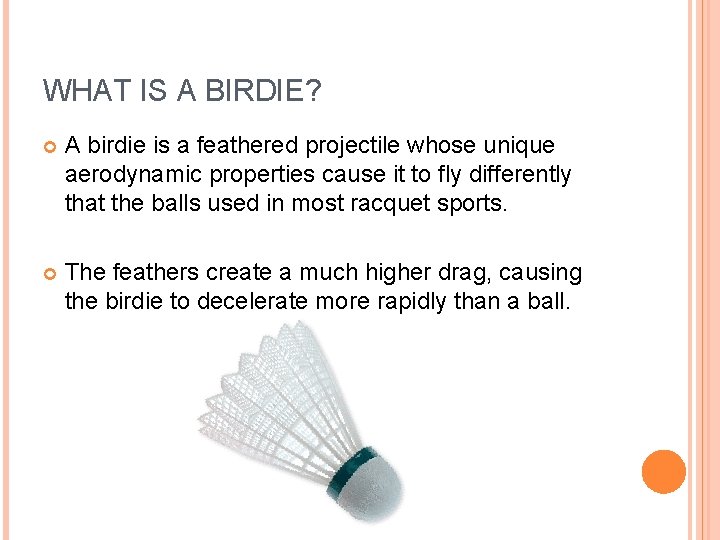 WHAT IS A BIRDIE?

A birdie is a feathered projectile whose unique aerodynamic properties cause it to fly differently that the balls used in most racquet sports.

The feathers create a much higher drag, causing the birdie to decelerate more rapidly than a ball.